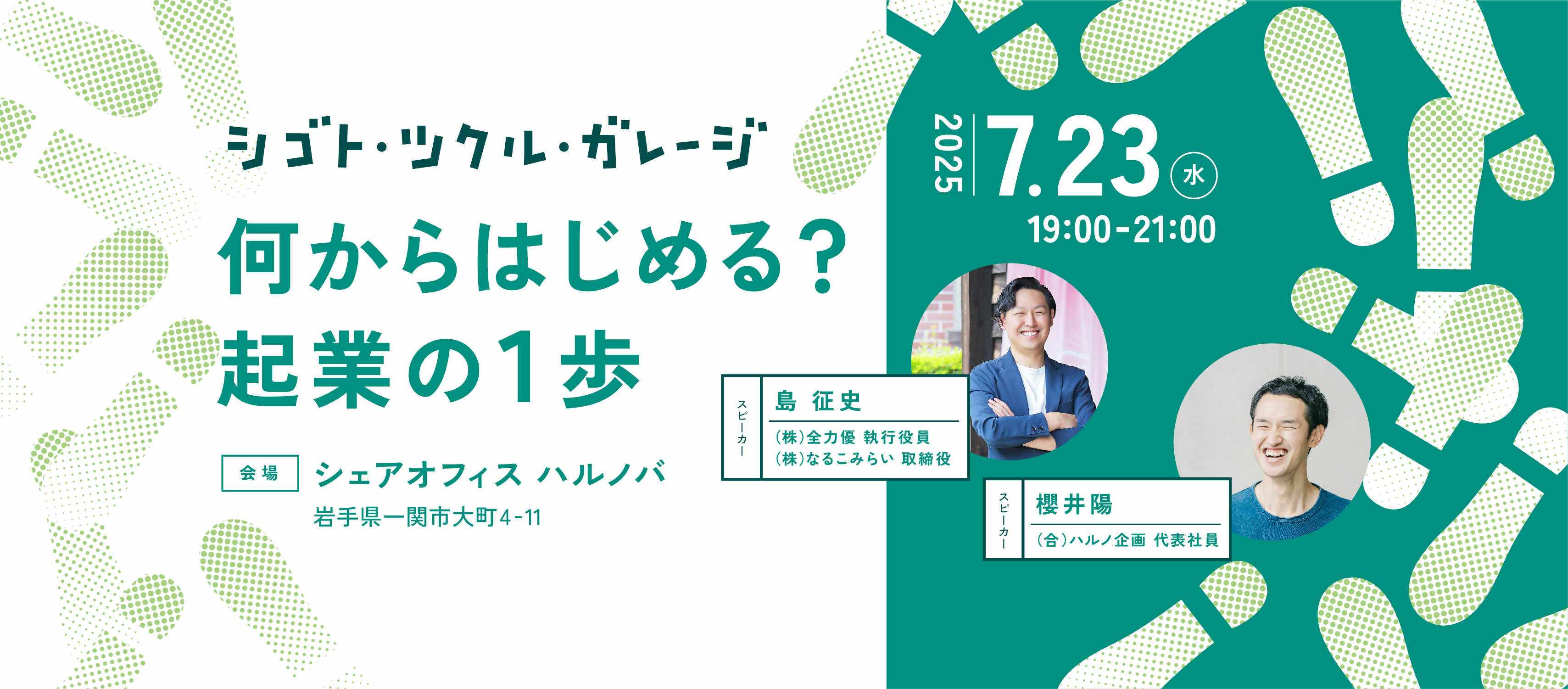 シゴト・ツクル・ガレージ

何からはじめる？
起業の1歩

会場 シェアオフィス ハルノバ
岩手県一関市大町4-11

2025 7.23 水
19:00-21:00

スピーカー
島 征史
(株)全力優 執行役員
(株)なるこみらい 取締役

スピーカー
櫻井陽
(合)ハルノ企画 代表社員